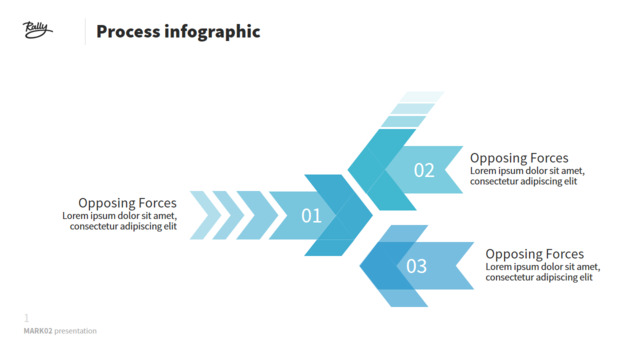 Rally

Process infographic

Opposing Forces
Lorem ipsum dolor sit amet, consectetur adipiscing elit

01

02

Opposing Forces
Lorem ipsum dolor sit amet, consectetur adipiscing elit

03

Opposing Forces
Lorem ipsum dolor sit amet, consectetur adipiscing elit

1
MARK02 presentation